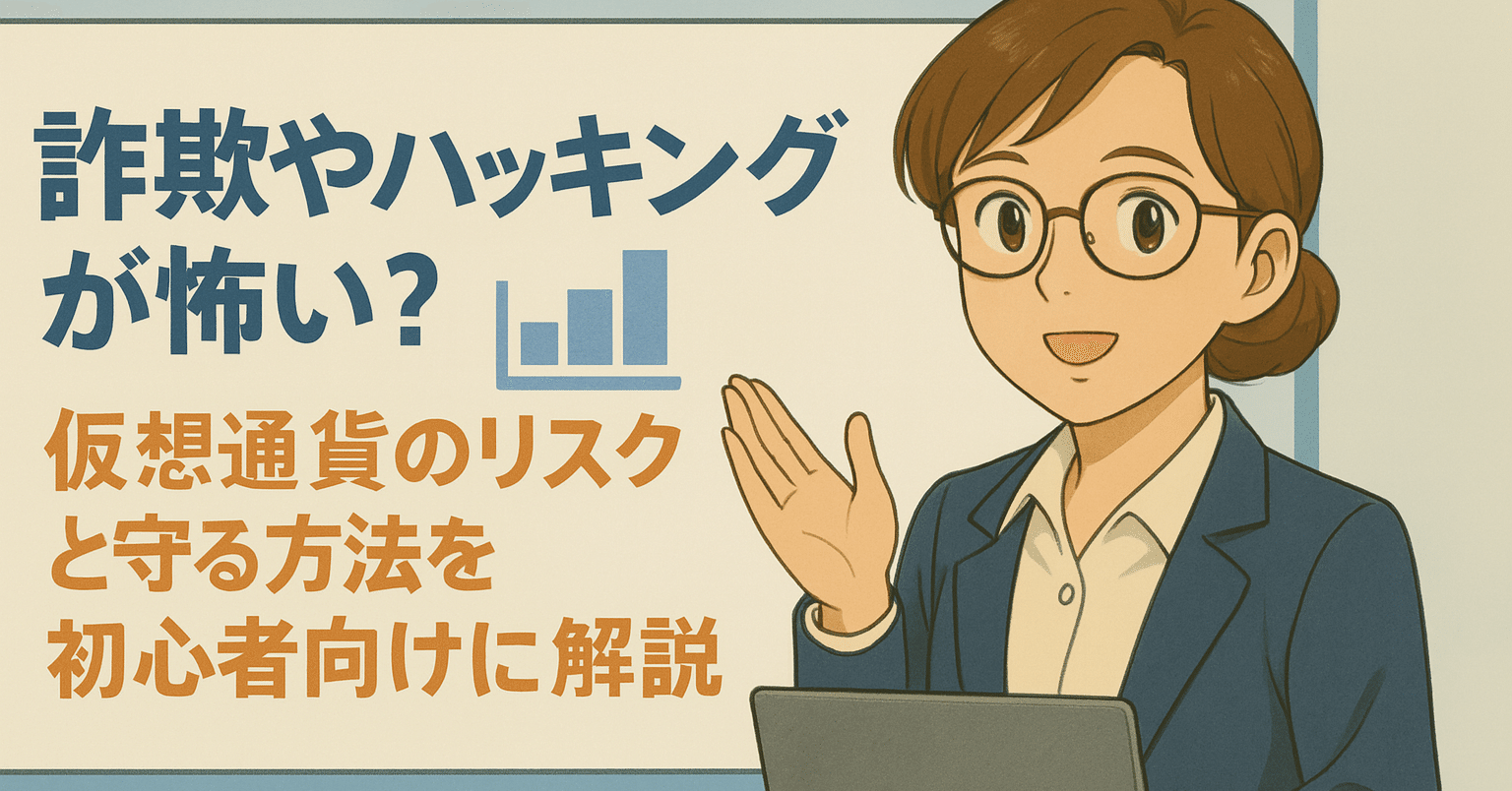 詐欺やハッキングが怖い？

仮想通貨のリスクと守る方法を初心者向けに解説